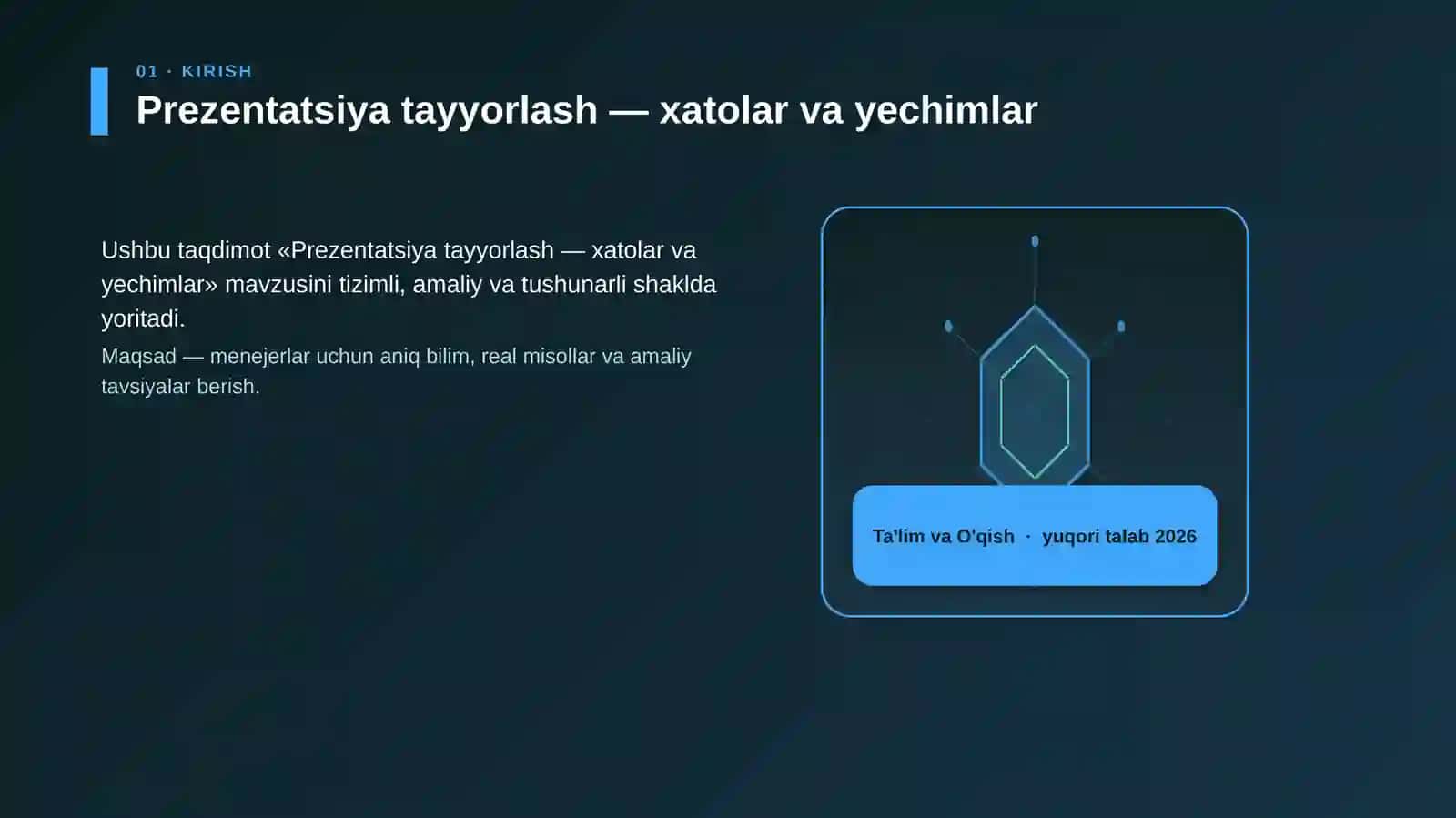 01 · KIRISH

Prezentatsiya tayyorlash — xatolar va yechimlar

Ushbu taqdimot «Prezentatsiya tayyorlash — xatolar va yechimlar» mavzusini tizimli, amaliy va tushunarli shaklda yoritadi.

Maqsad — menejerlar uchun aniq bilim, real misollar va amaliy tavsiyalar berish.

Ta'lim va O'qish · yuqori talab 2026